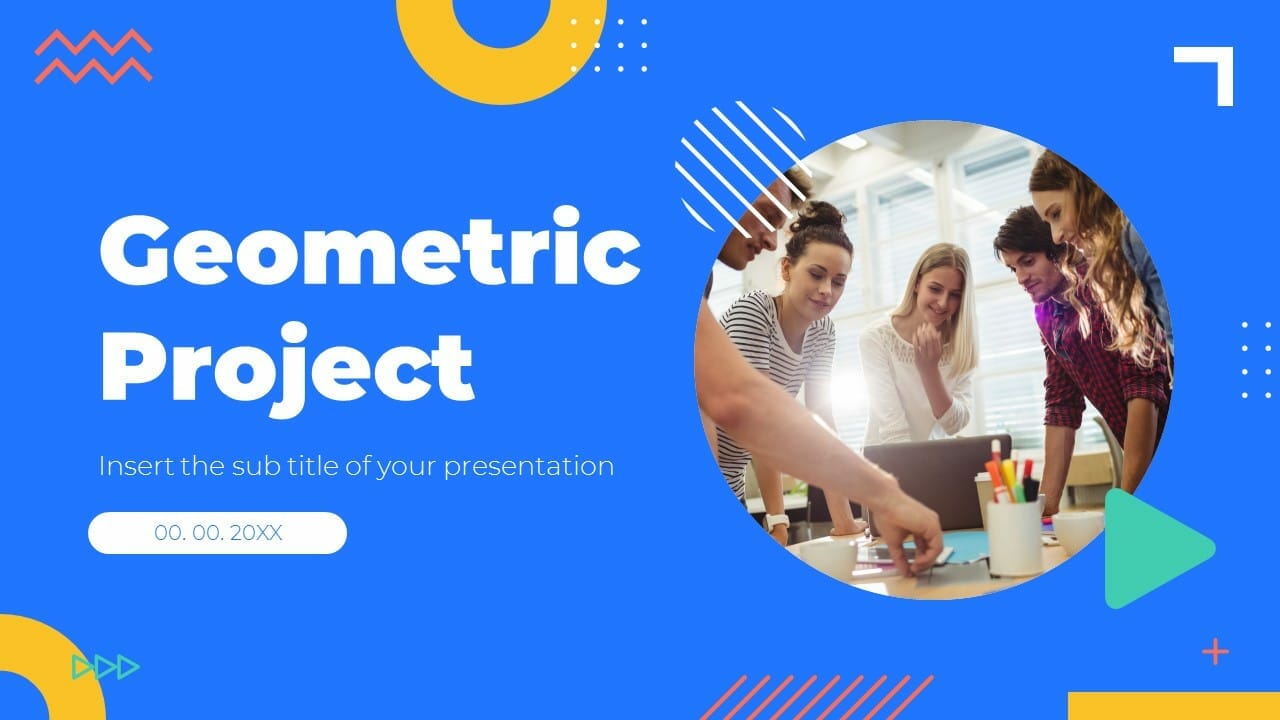 Geometric Project

Insert the sub title of your presentation

00. 00. 20XX